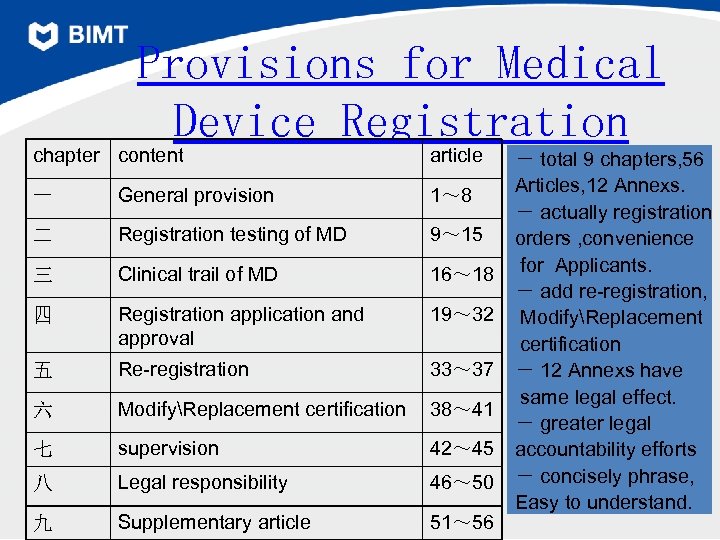 BIMT

Provisions for Medical Device Registration

| chapter | content | article |
|---|---|---|
| 一 | General provision | 1～8 |
| 二 | Registration testing of MD | 9～15 |
| 三 | Clinical trail of MD | 16～18 |
| 四 | Registration application and approval | 19～32 |
| 五 | Re-registration | 33～37 |
| 六 | Modify\Replacement certification | 38～41 |
| 七 | supervision | 42～45 |
| 八 | Legal responsibility | 46～50 |
| 九 | Supplementary article | 51～56 |

－ total 9 chapters,56 Articles,12 Annexs.
－ actually registration orders ,convenience for Applicants.
－ add re-registration, Modify\Replacement certification
－ 12 Annexs have same legal effect.
－ greater legal accountability efforts
－ concisely phrase, Easy to understand.